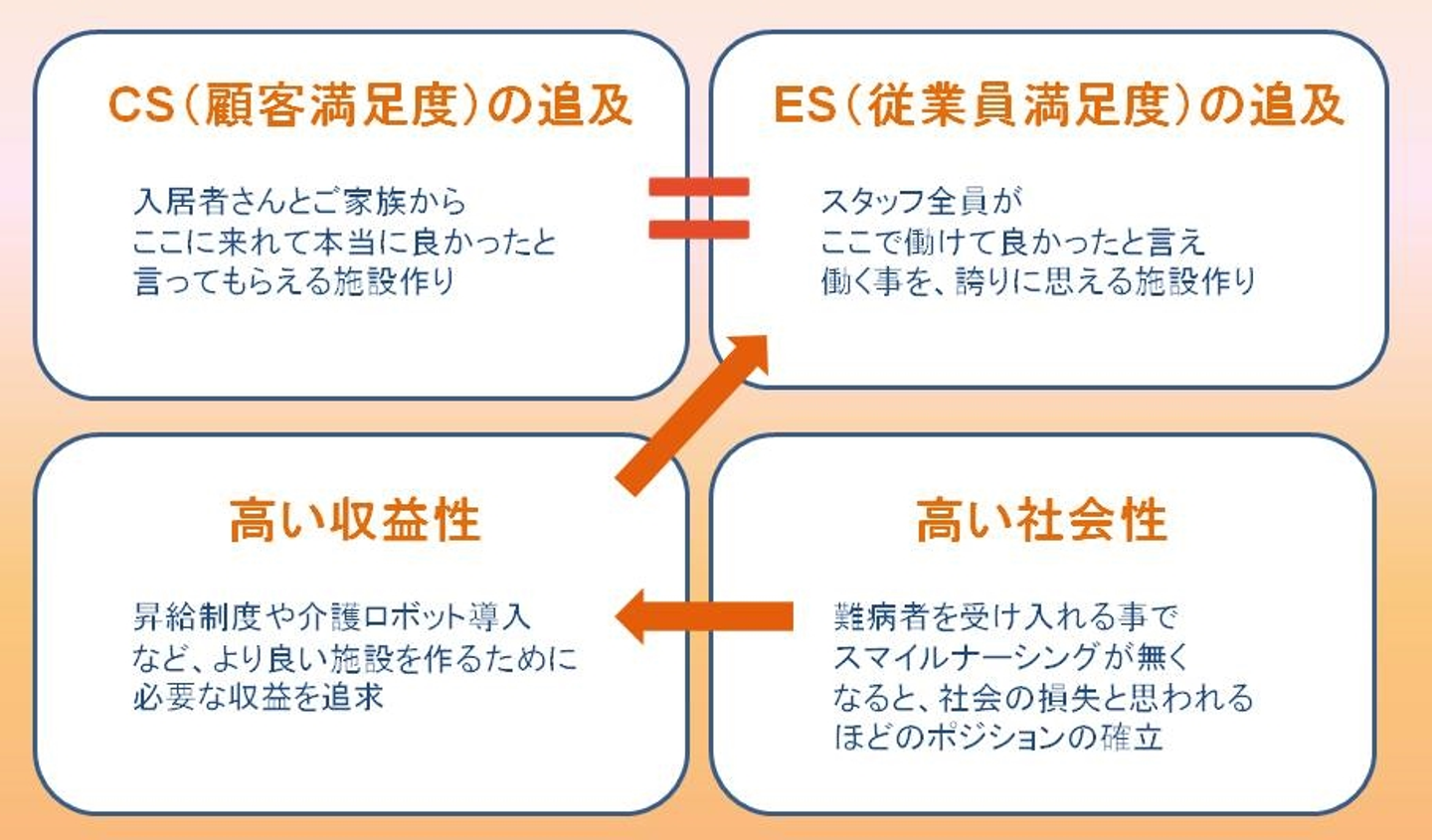 CS（顧客満足度）の追及

入居者さんとご家族から
ここに来れて本当に良かったと
言ってもらえる施設作り

＝

ES（従業員満足度）の追及

スタッフ全員が
ここで働けて良かったと言え
働く事を、誇りに思える施設作り

高い収益性

昇給制度や介護ロボット導入
など、より良い施設を作るために
必要な収益を追求

高い社会性

難病者を受け入れる事で
スマイルナーシングが無く
なると、社会の損失と思われる
ほどのポジションの確立